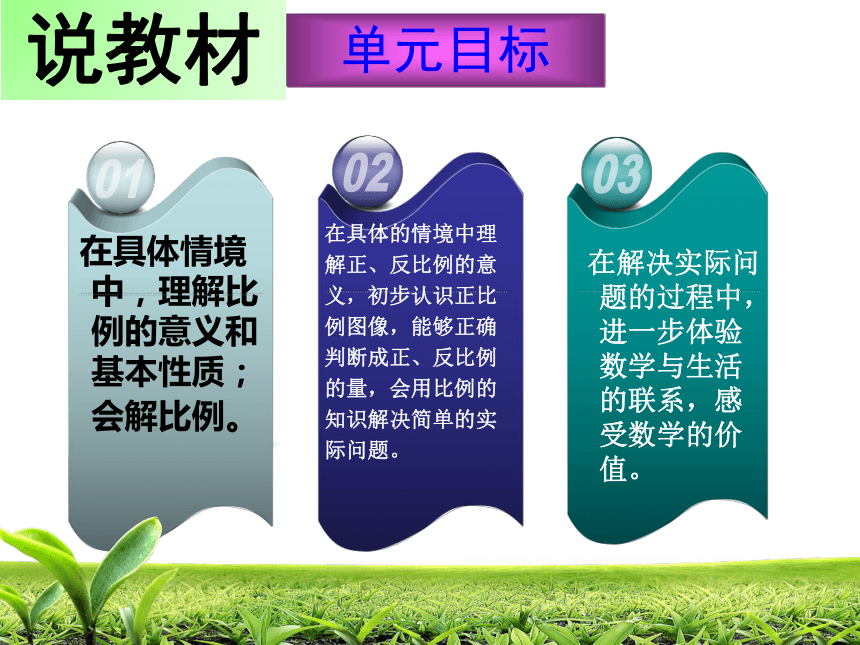 说教材

单元目标

01

在具体情境中，理解比例的意义和基本性质；会解比例。

02

在具体的情境中理解正、反比例的意义，初步认识正比例图像，能够正确判断成正、反比例的量，会用比例的知识解决简单的实际问题。

03

在解决实际问题的过程中，进一步体验数学与生活的联系，感受数学的价值。